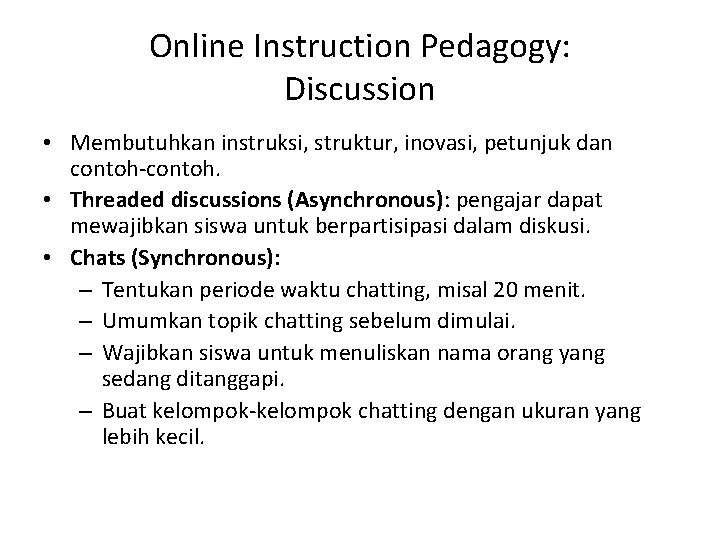 Online Instruction Pedagogy: Discussion

• Membutuhkan instruksi, struktur, inovasi, petunjuk dan contoh-contoh.
• Threaded discussions (Asynchronous): pengajar dapat mewajibkan siswa untuk berpartisipasi dalam diskusi.
• Chats (Synchronous):
– Tentukan periode waktu chatting, misal 20 menit.
– Umumkan topik chatting sebelum dimulai.
– Wajibkan siswa untuk menuliskan nama orang yang sedang ditanggapi.
– Buat kelompok-kelompok chatting dengan ukuran yang lebih kecil.